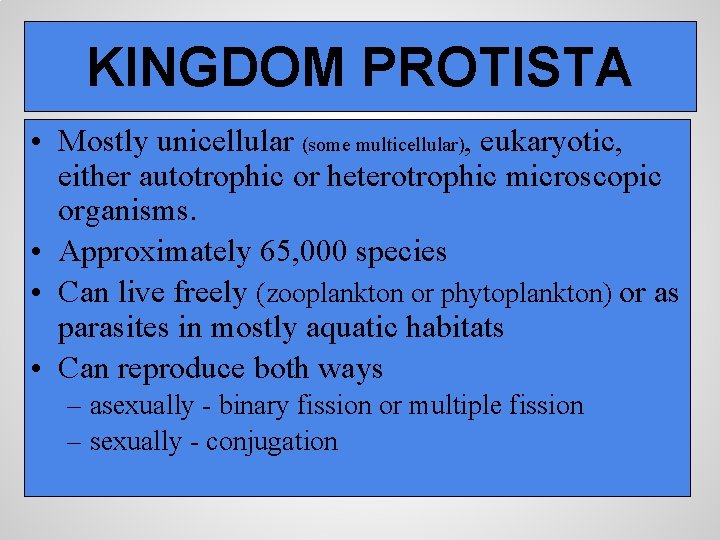 KINGDOM PROTISTA

• Mostly unicellular (some multicellular), eukaryotic, either autotrophic or heterotrophic microscopic organisms.
• Approximately 65,000 species
• Can live freely (zooplankton or phytoplankton) or as parasites in mostly aquatic habitats
• Can reproduce both ways
– asexually - binary fission or multiple fission
– sexually - conjugation